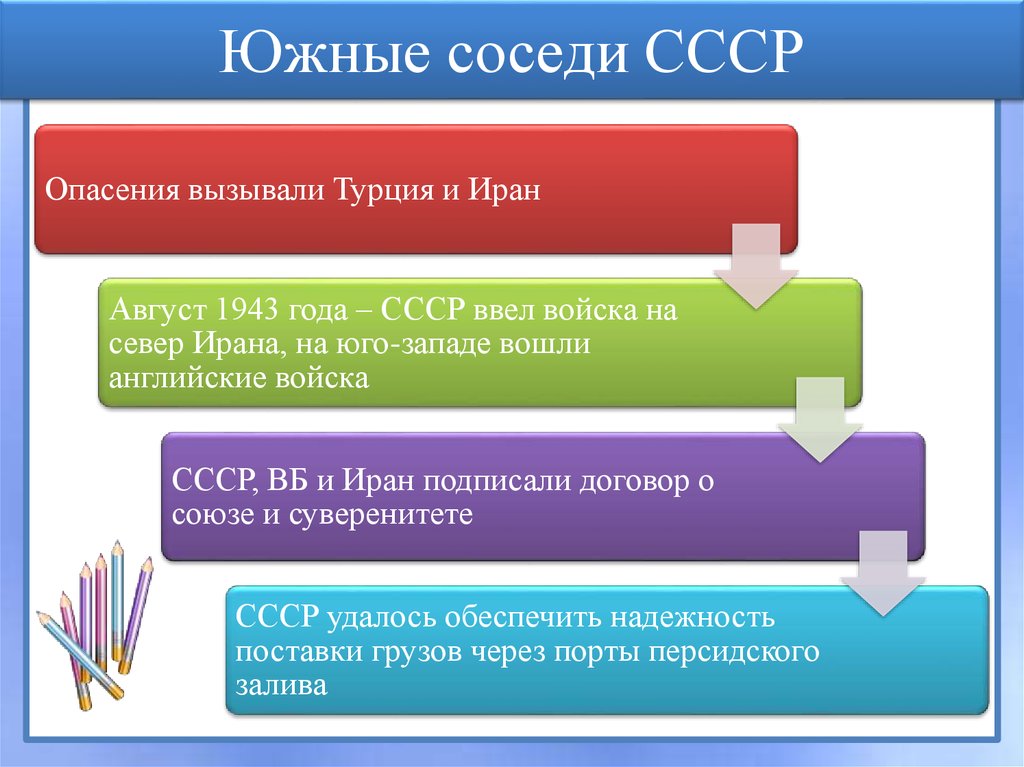 Южные соседи СССР

Опасения вызывали Турция и Иран

Август 1943 года – СССР ввел войска на север Ирана, на юго-западе вошли английские войска

СССР, ВБ и Иран подписали договор о союзе и суверенитете

СССР удалось обеспечить надежность поставки грузов через порты персидского залива